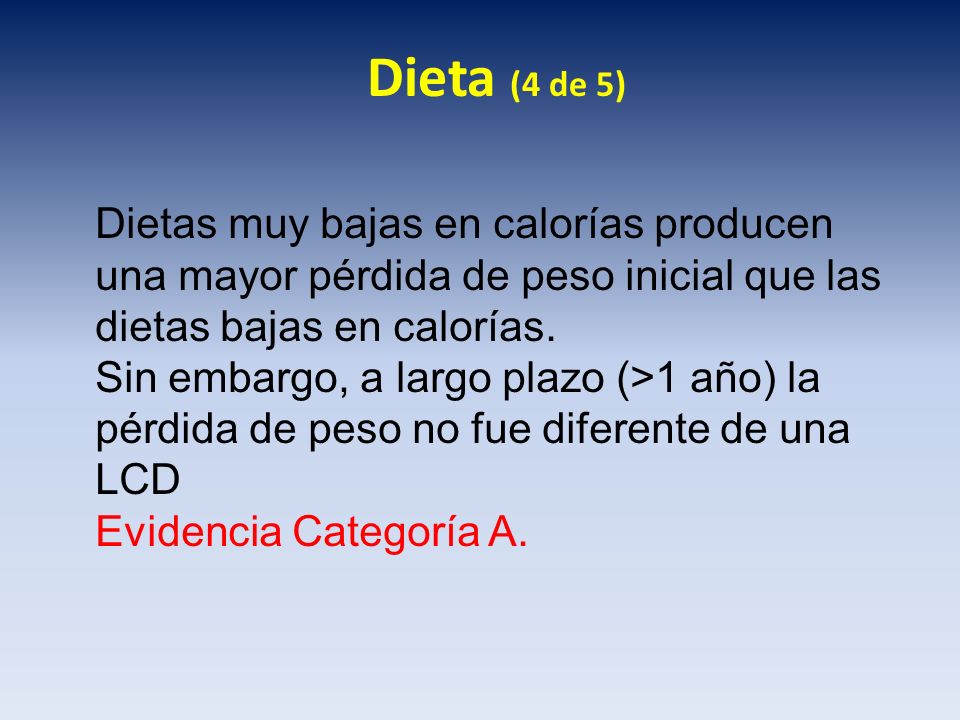 Dieta (4 de 5)

Dietas muy bajas en calorías producen una mayor pérdida de peso inicial que las dietas bajas en calorías.
Sin embargo, a largo plazo (>1 año) la pérdida de peso no fue diferente de una LCD
Evidencia Categoría A.